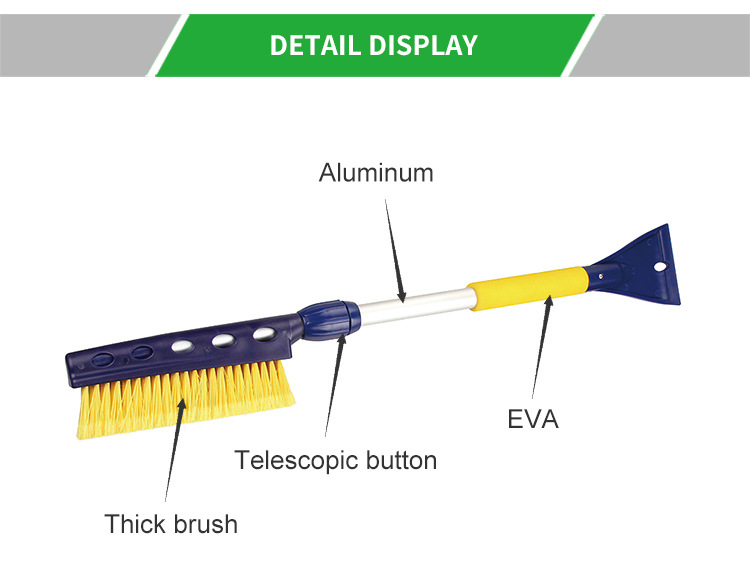 DETAIL DISPLAY

Aluminum

EVA

Telescopic button

Thick brush